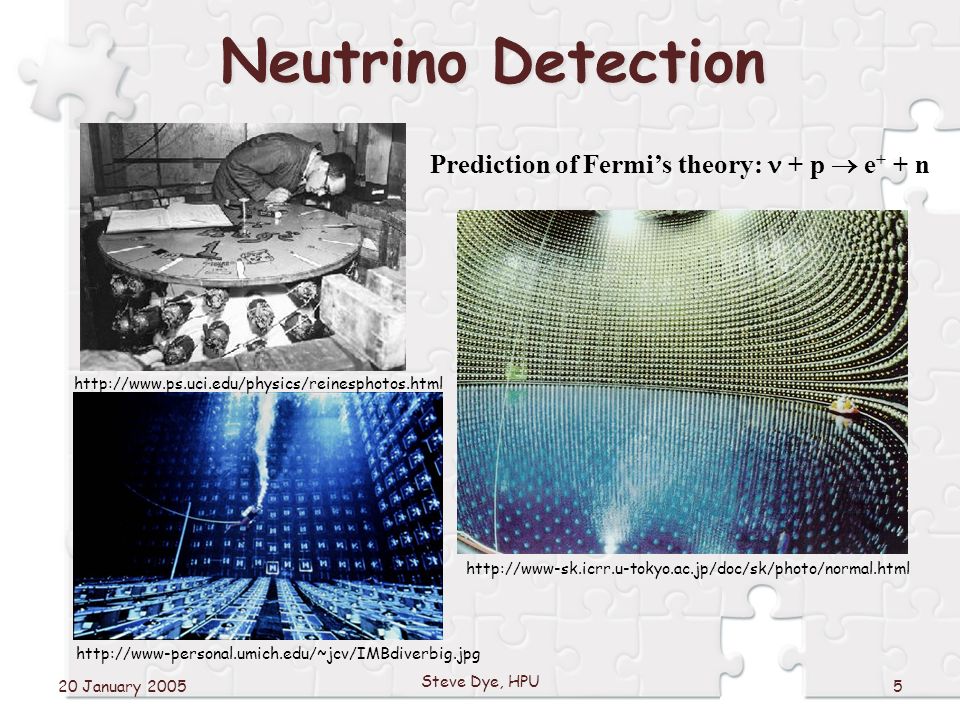 Neutrino Detection

Prediction of Fermi's theory: $\nu + p \rightarrow e^+ + n$

http://www.ps.uci.edu/physics/reinesphotos.html

http://www-sk.icrr.u-tokyo.ac.jp/doc/sk/photo/normal.html

http://www-personal.umich.edu/~jcv/IMBdiverbig.jpg

20 January 2005

Steve Dye, HPU

5